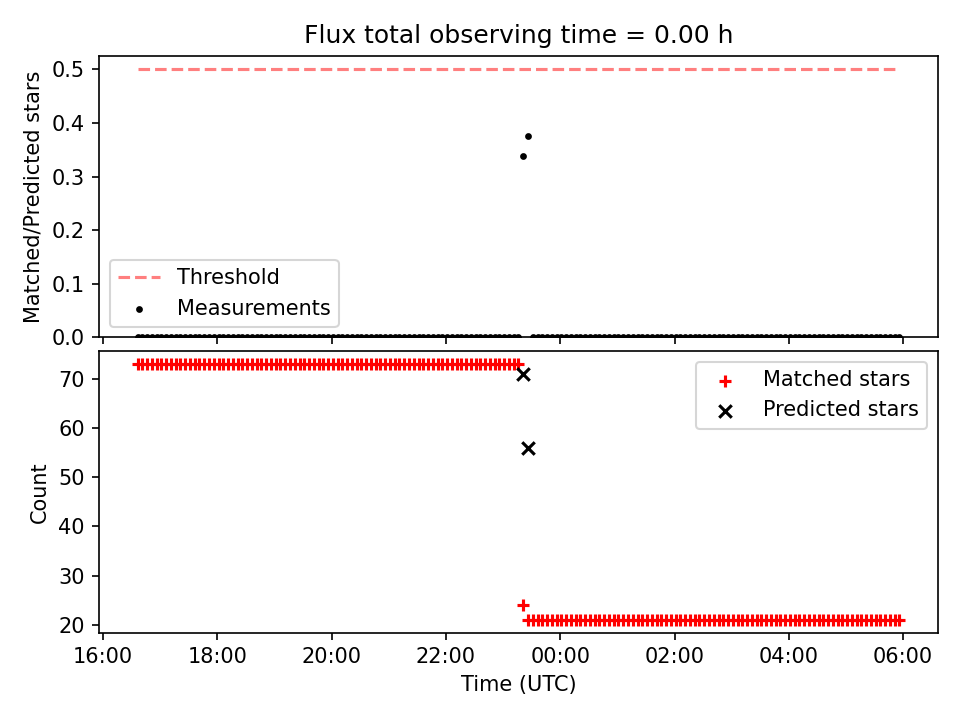 Flux total observing time = 0.00 h

Matched/Predicted stars
0.5
0.4
0.3
0.2
0.1
0.0

Threshold
Measurements

Count
70
60
50
40
30
20

Matched stars
Predicted stars

16:00 18:00 20:00 22:00 00:00 02:00 04:00 06:00
Time (UTC)